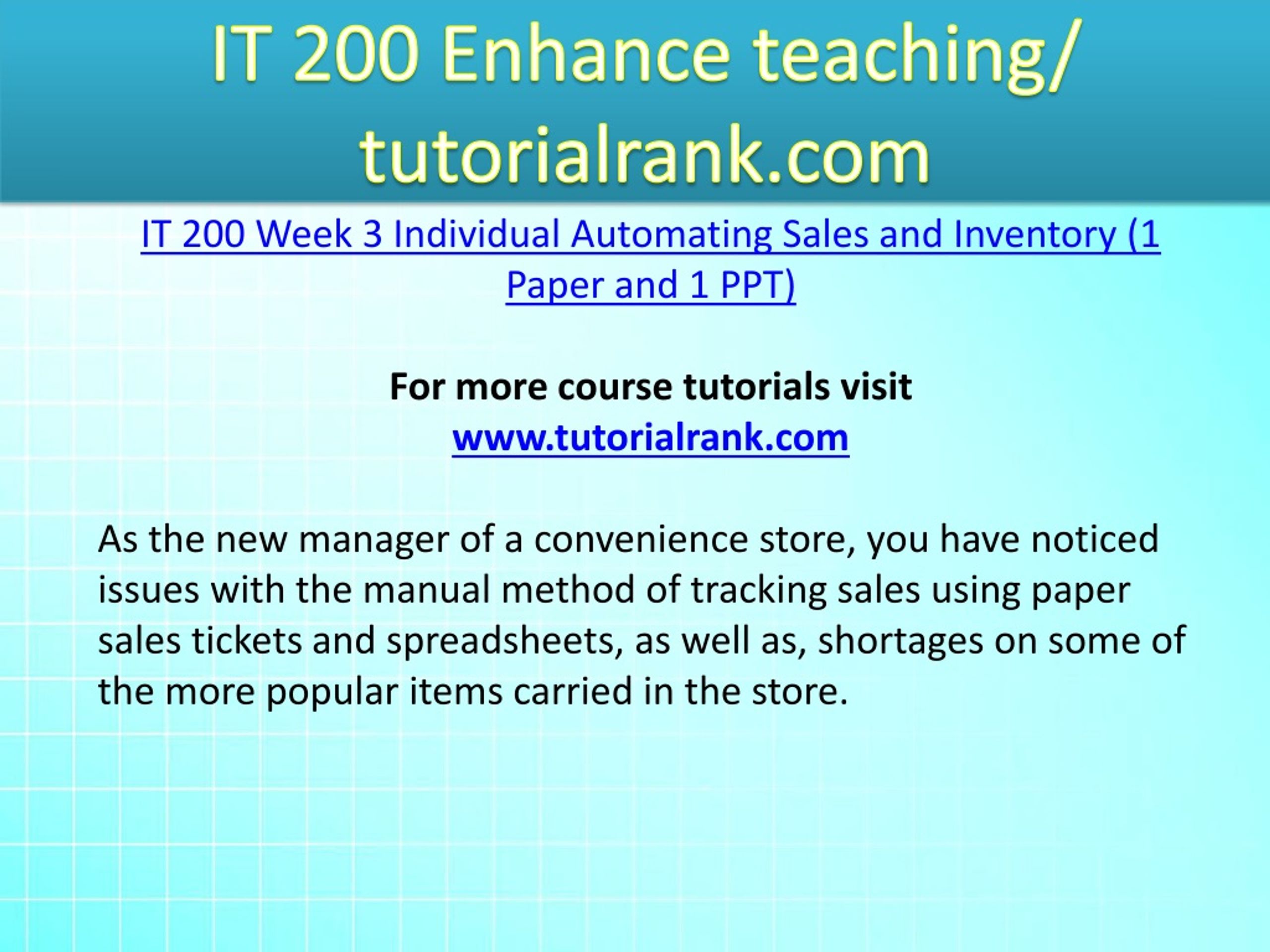 IT 200 Enhance teaching/ tutorialrank.com

IT 200 Week 3 Individual Automating Sales and Inventory (1 Paper and 1 PPT)

For more course tutorials visit
www.tutorialrank.com

As the new manager of a convenience store, you have noticed issues with the manual method of tracking sales using paper sales tickets and spreadsheets, as well as, shortages on some of the more popular items carried in the store.